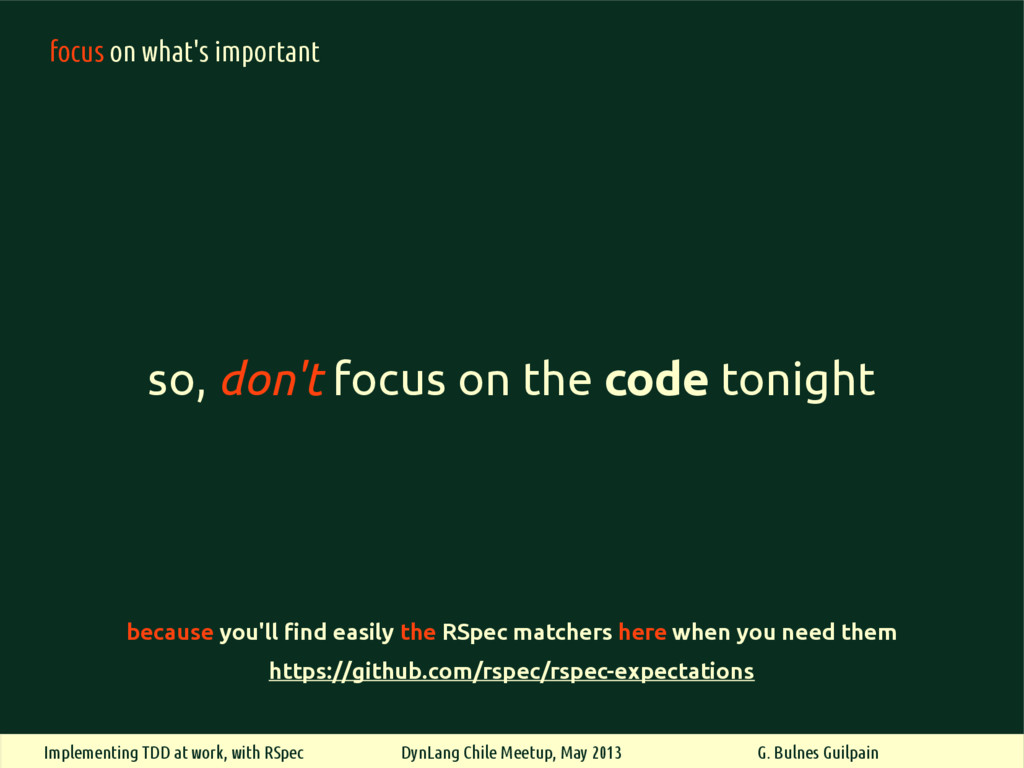 focus on what's important

so, don't focus on the code tonight

because you'll find easily the RSpec matchers here when you need them

https://github.com/rspec/rspec-expectations

Implementing TDD at work, with RSpec DynLang Chile Meetup, May 2013 G. Bulnes Guilpain